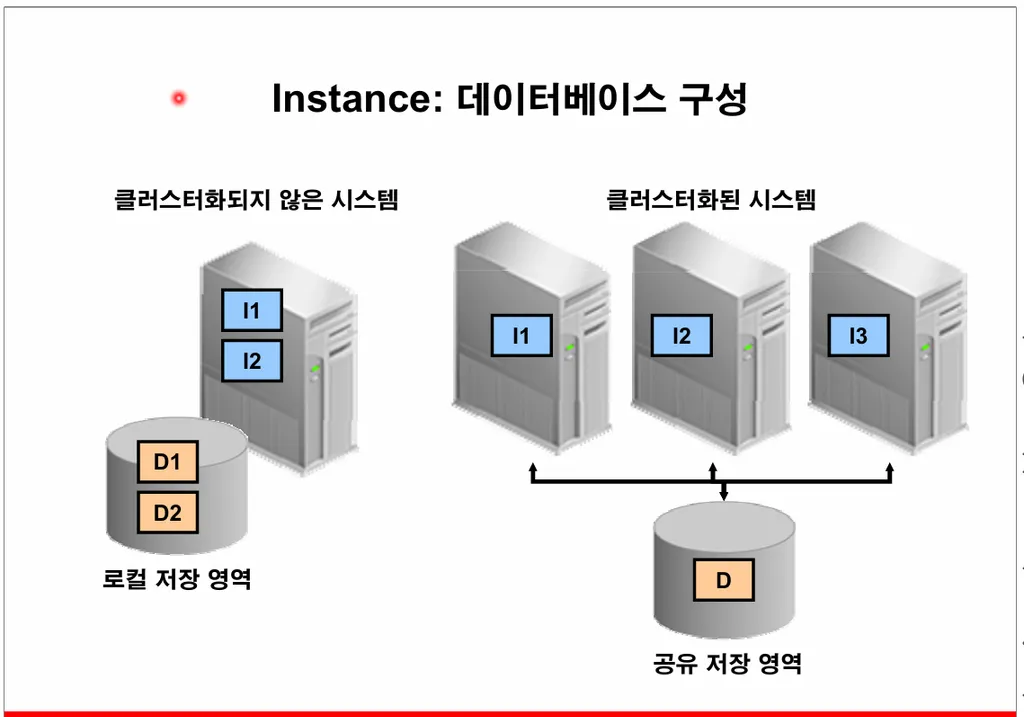 Instance: 데이터베이스 구성

클러스터화되지 않은 시스템

I1

I2

D1

D2

로컬 저장 영역

클러스터화된 시스템

I1

I2

I3

D

공유 저장 영역